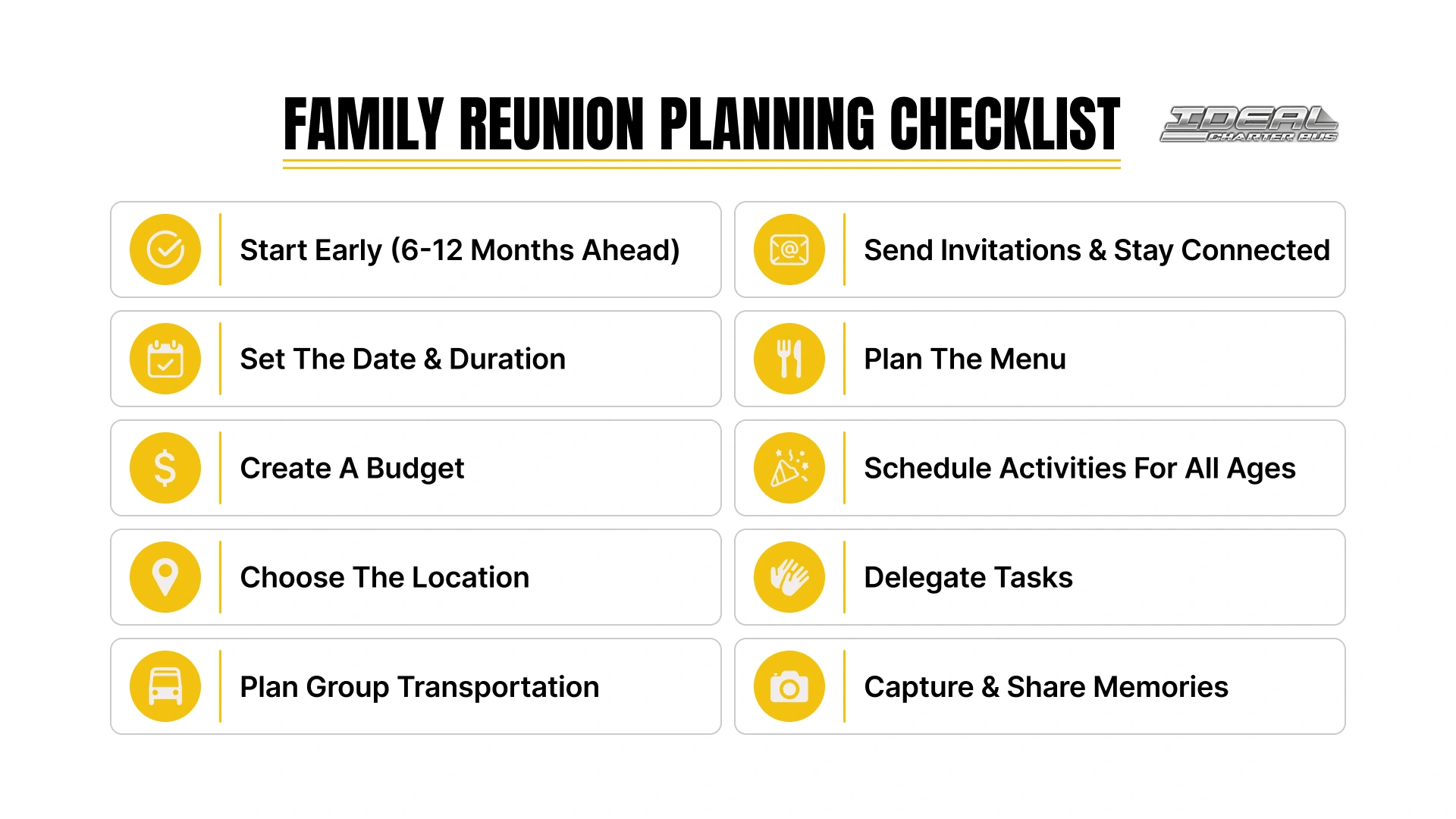 FAMILY REUNION PLANNING CHECKLIST

IDEAL CHARTER BUS

Start Early (6-12 Months Ahead)

Set The Date & Duration

Create A Budget

Choose The Location

Plan Group Transportation

Send Invitations & Stay Connected

Plan The Menu

Schedule Activities For All Ages

Delegate Tasks

Capture & Share Memories